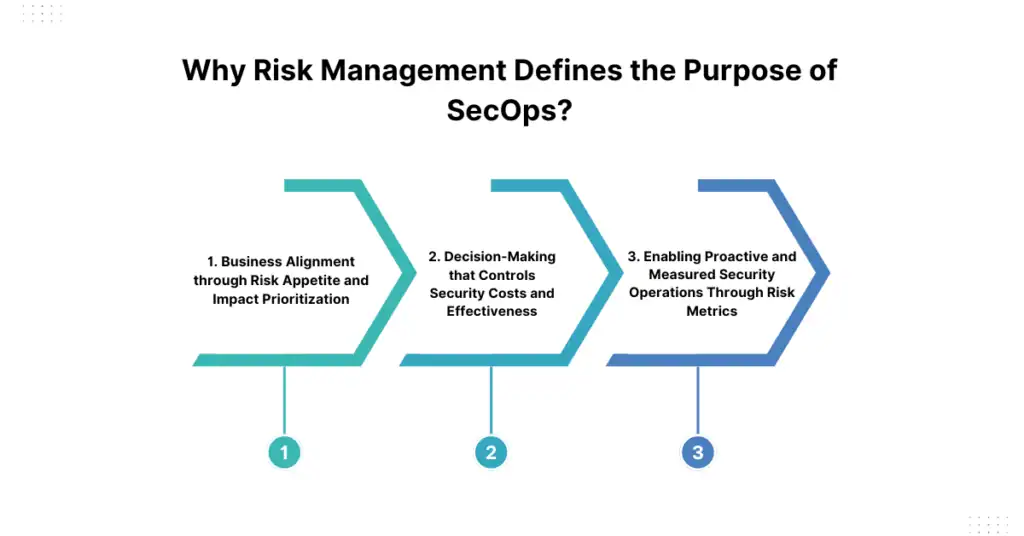 Why Risk Management Defines the Purpose of SecOps?

1. Business Alignment through Risk Appetite and Impact Prioritization

2. Decision-Making that Controls Security Costs and Effectiveness

3. Enabling Proactive and Measured Security Operations Through Risk Metrics

1

2

3